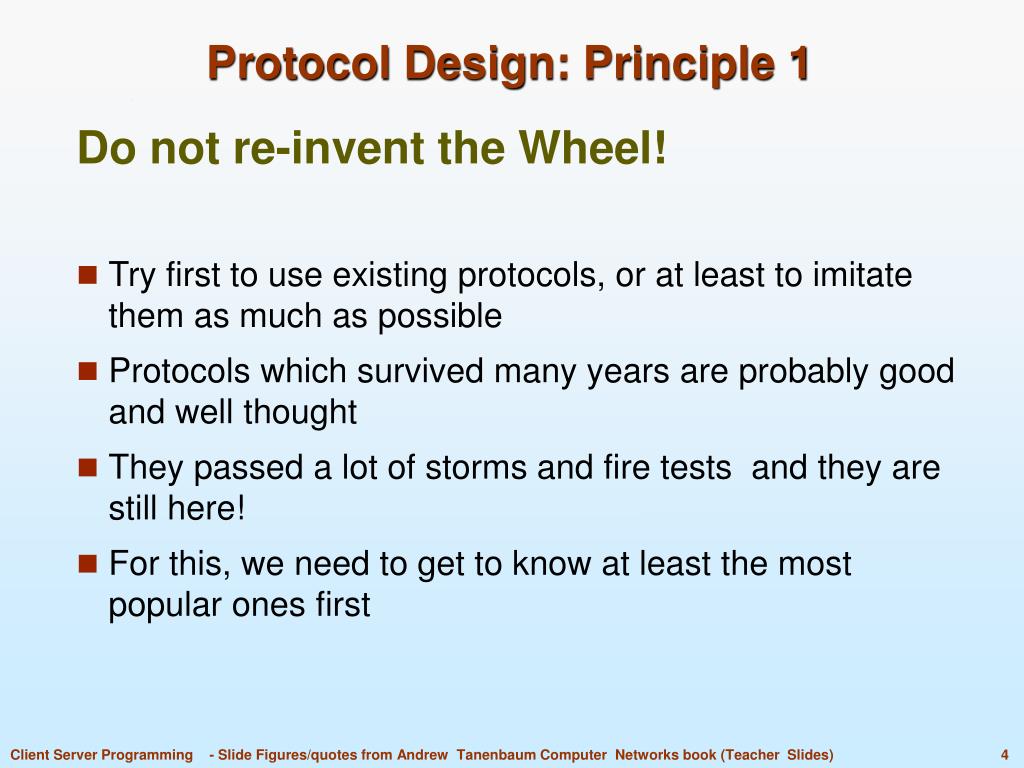 Protocol Design: Principle 1

Do not re-invent the Wheel!

- Try first to use existing protocols, or at least to imitate them as much as possible
- Protocols which survived many years are probably good and well thought
- They passed a lot of storms and fire tests and they are still here!
- For this, we need to get to know at least the most popular ones first

Client Server Programming - Slide Figures/quotes from Andrew Tanenbaum Computer Networks book (Teacher Slides) 4